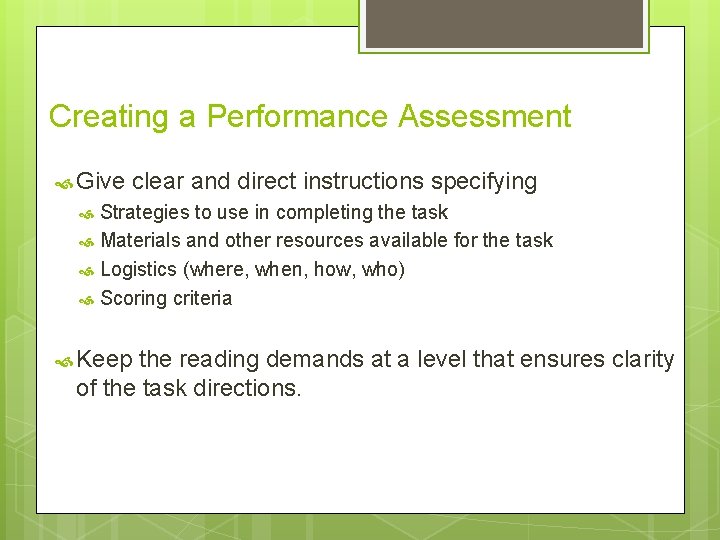 Creating a Performance Assessment

Give clear and direct instructions specifying

Strategies to use in completing the task

Materials and other resources available for the task

Logistics (where, when, how, who)

Scoring criteria

Keep the reading demands at a level that ensures clarity of the task directions.